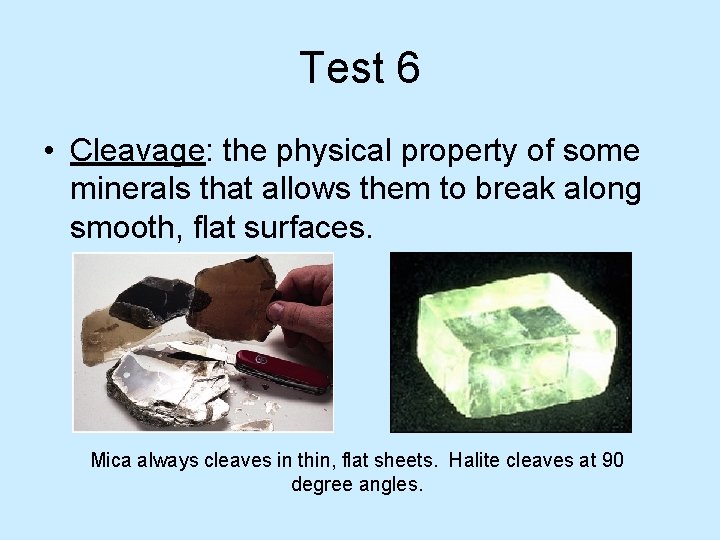 Test 6

• Cleavage: the physical property of some minerals that allows them to break along smooth, flat surfaces.

Mica always cleaves in thin, flat sheets. Halite cleaves at 90 degree angles.